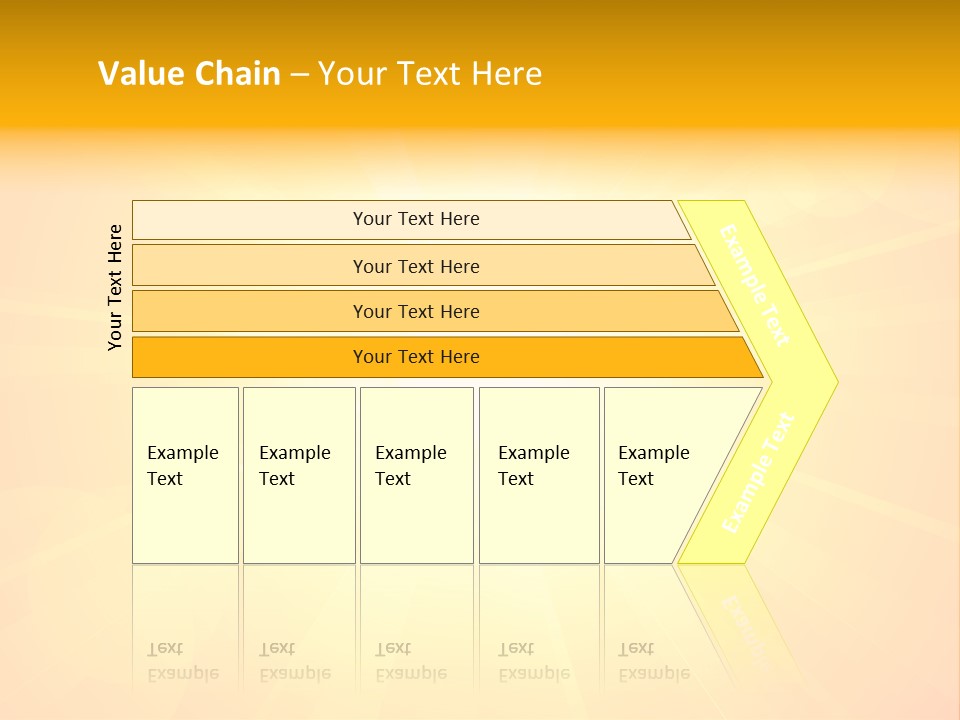 Value Chain – Your Text Here

Your Text Here

Your Text Here

Your Text Here

Your Text Here

Your Text Here

Example Text

Example Text

Example Text

Example Text

Example Text

Example Text

Example Text